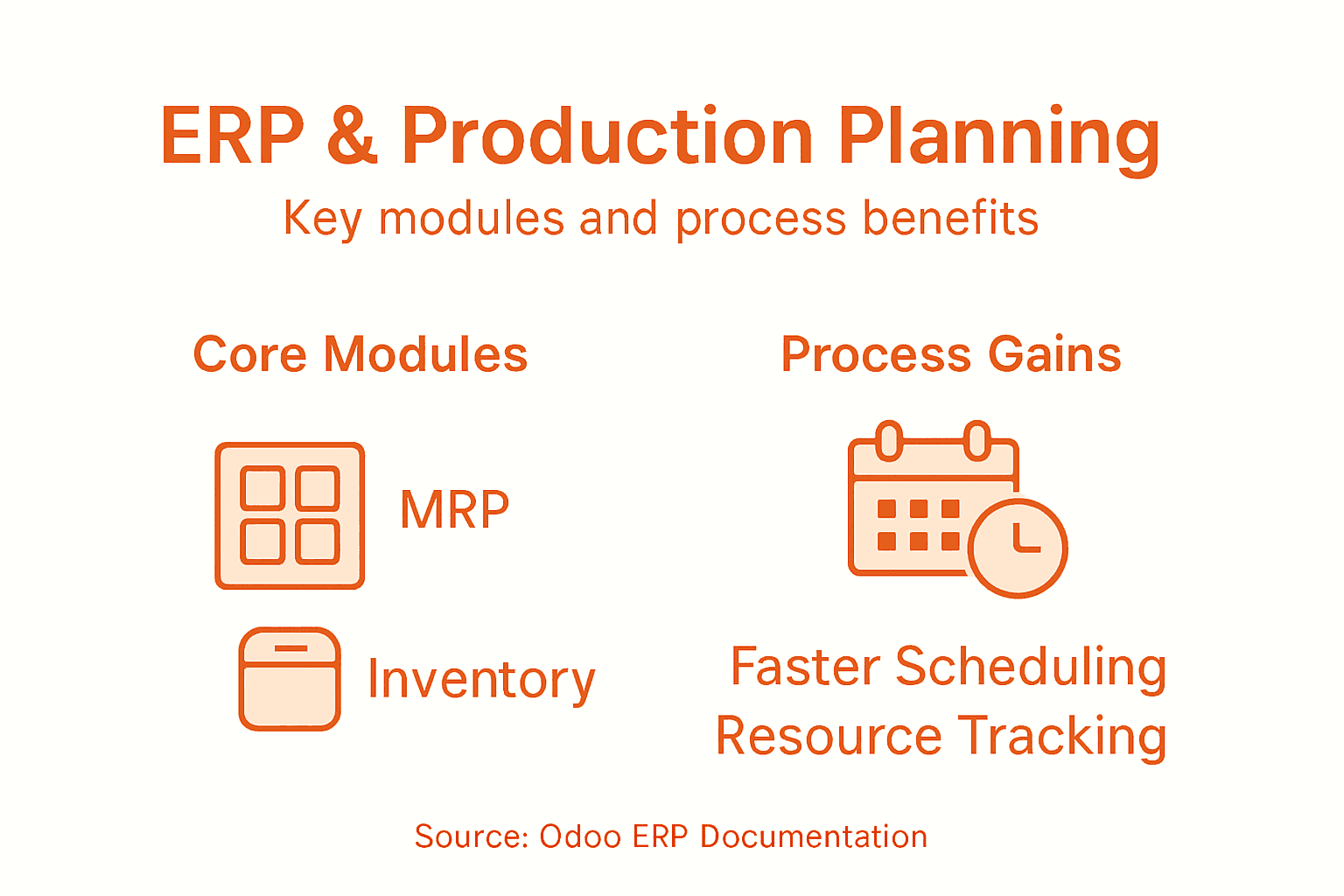 ERP & Production Planning
Key modules and process benefits

Core Modules

MRP

Inventory

Process Gains

Faster Scheduling
Resource Tracking

Source: Odoo ERP Documentation